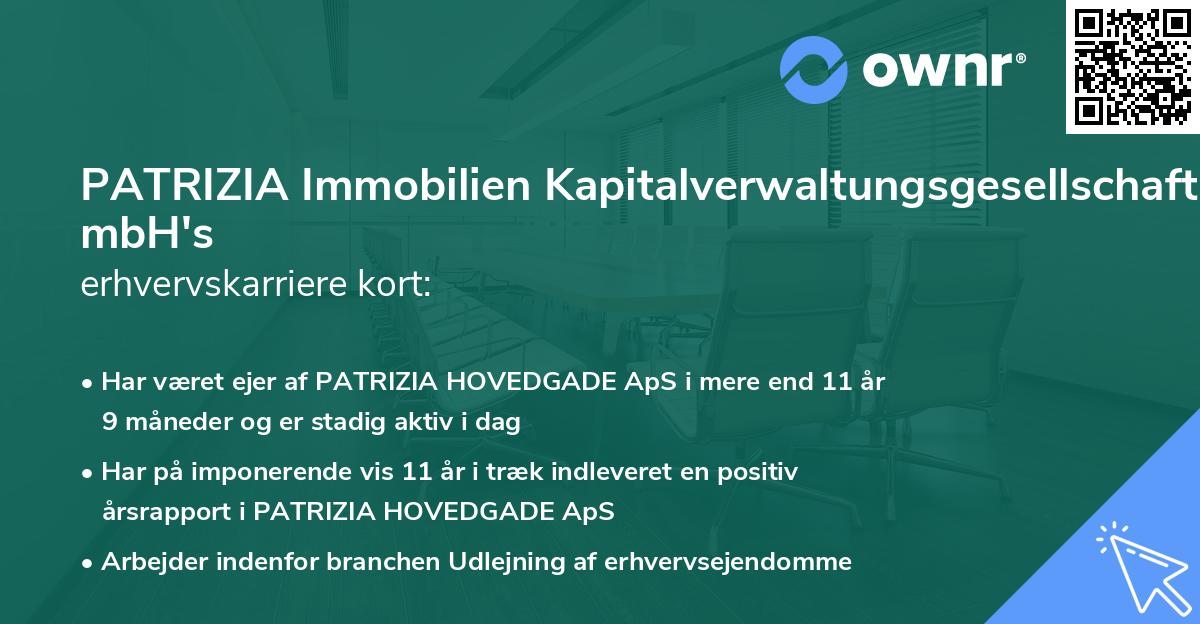 ownr®

PATRIZIA Immobilien Kapitalverwaltungsgesellschaft mbH's
erhvervskarriere kort:

• Har været ejer af PATRIZIA HOVEDGADE ApS i mere end 11 år 9 måneder og er stadig aktiv i dag
• Har på imponerende vis 11 år i træk indleveret en positiv årsrapport i PATRIZIA HOVEDGADE ApS
• Arbejder indenfor branchen Udlejning af erhvervsejendomme